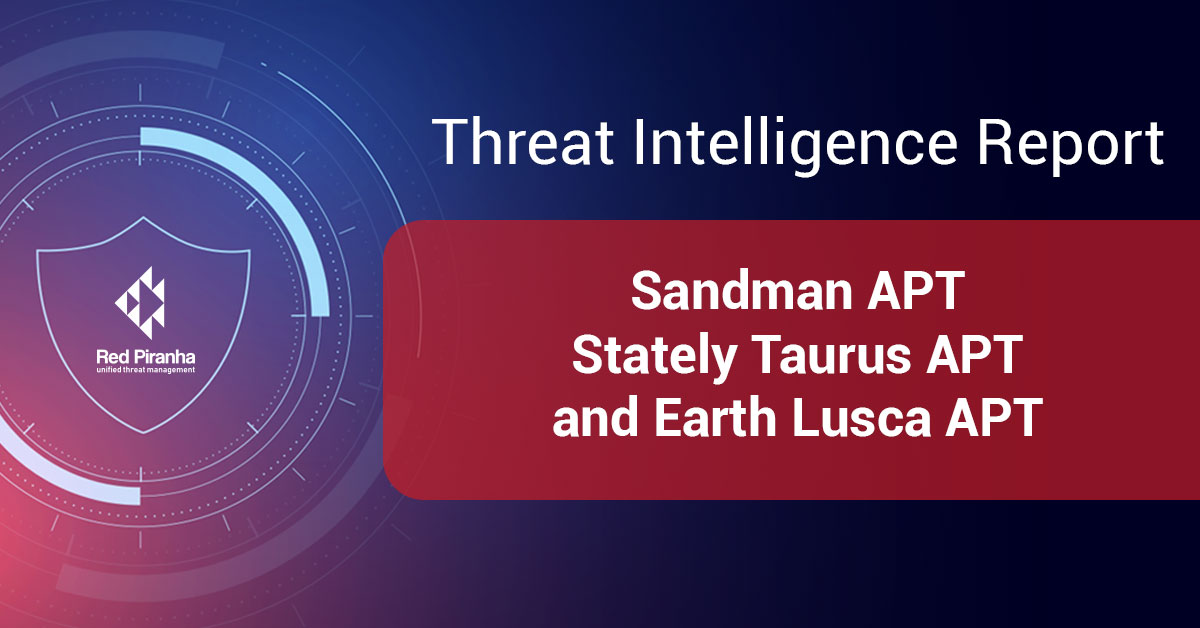 Red Piranha
unified threat management

Threat Intelligence Report

Sandman APT
Stately Taurus APT
and Earth Lusca APT